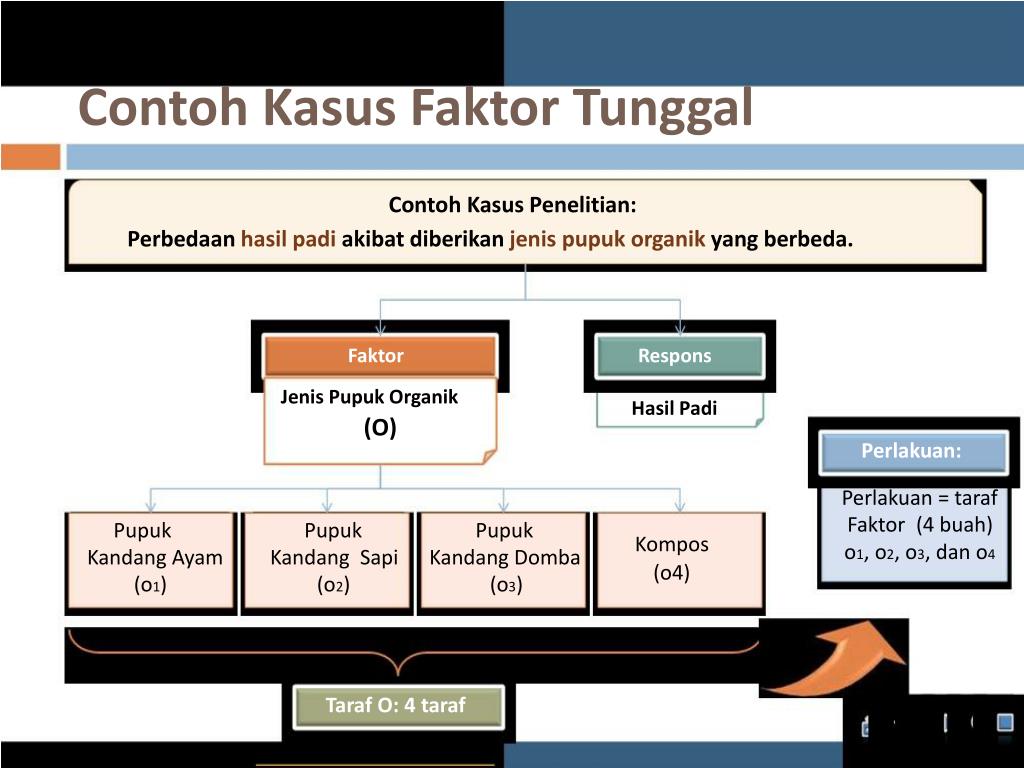 Contoh Kasus Faktor Tunggal

Contoh Kasus Penelitian:
Perbedaan hasil padi akibat diberikan jenis pupuk organik yang berbeda.

Faktor

Jenis Pupuk Organik
(O)

Respons

Hasil Padi

Perlakuan:

Perlakuan = taraf Faktor (4 buah) $o_1$, $o_2$, $o_3$, dan $o_4$

Pupuk Kandang Ayam ($o_1$)

Pupuk Kandang Sapi ($o_2$)

Pupuk Kandang Domba ($o_3$)

Kompos (o4)

Taraf O: 4 taraf